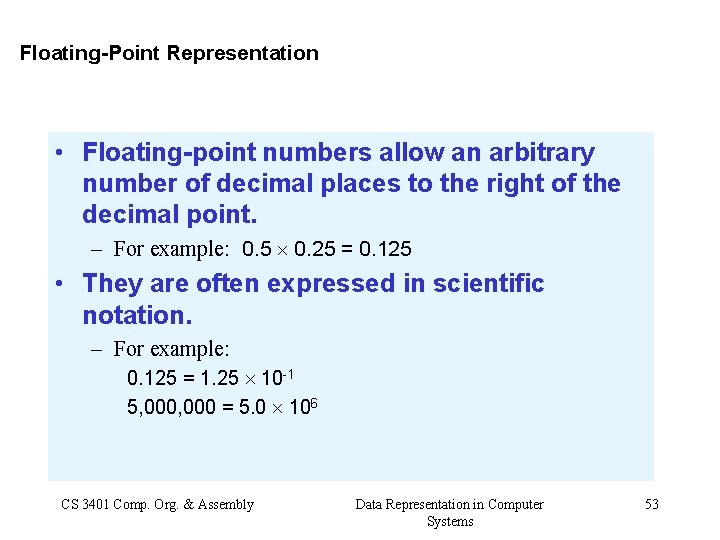 Floating-Point Representation

• Floating-point numbers allow an arbitrary number of decimal places to the right of the decimal point.

– For example: $0.5 \times 0.25 = 0.125$

• They are often expressed in scientific notation.

– For example:

$0.125 = 1.25 \times 10^{-1}$

$5,000,000 = 5.0 \times 10^{6}$

CS 3401 Comp. Org. & Assembly

Data Representation in Computer Systems

53